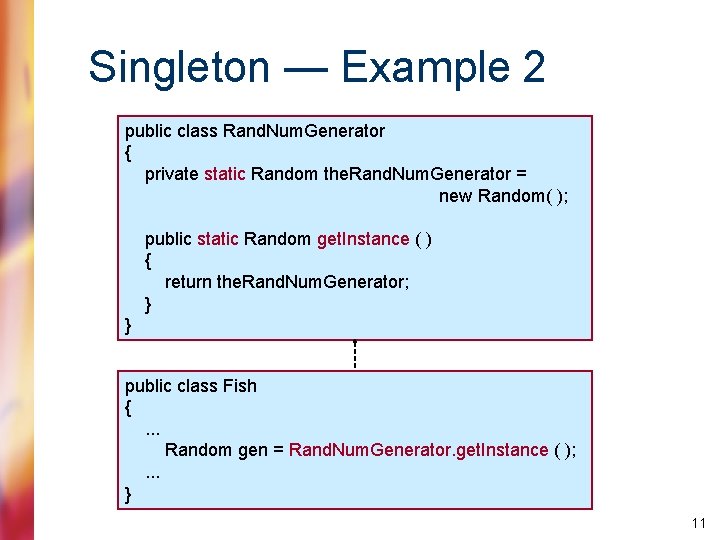 Singleton — Example 2

public class RandNumGenerator
{
private static Random theRandNumGenerator =
new Random( );

public static Random getInstance ( )
{
return theRandNumGenerator;
}
}

public class Fish
{
...
Random gen = RandNumGenerator.getInstance ( );
...
}

11